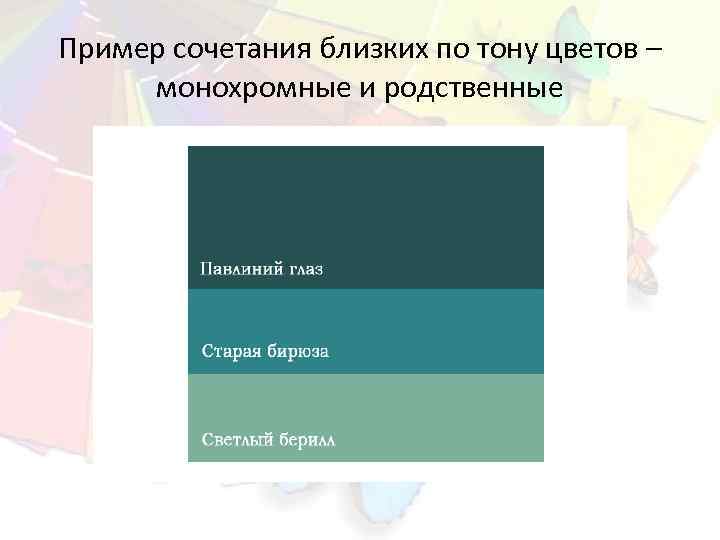 Пример сочетания близких по тону цветов – монохромные и родственные

Павлиний глаз

Старая бирюза

Светлый берилл